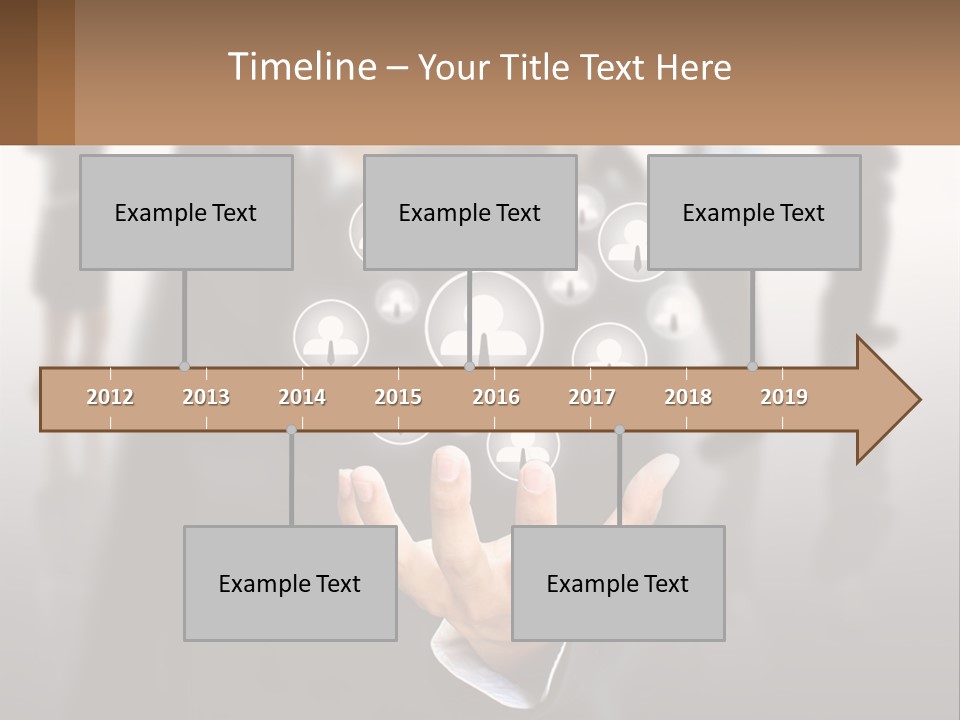 Timeline – Your Title Text Here

Example Text

Example Text

Example Text

2012 2013 2014 2015 2016 2017 2018 2019

Example Text

Example Text